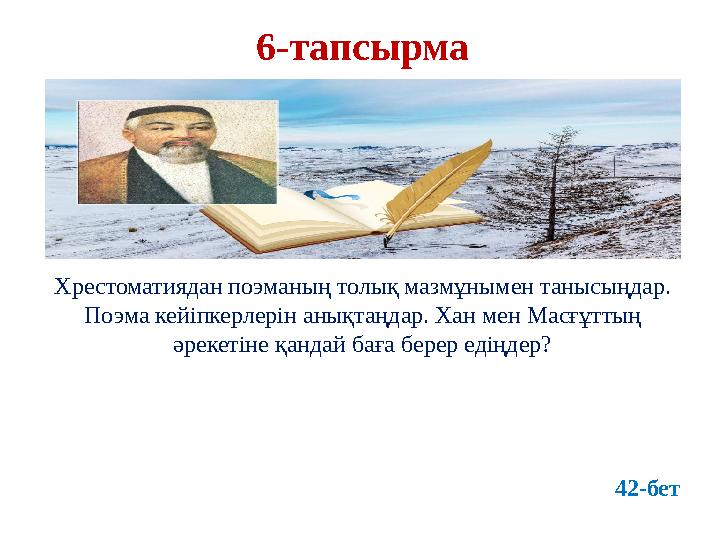 6-тапсырма

Хрестоматиядан поэманың толық мазмұнымен танысыңдар. Поэма кейіпкерлерін анықтаңдар. Хан мен Масғұттың әрекетіне қандай баға берер едіңдер?

42-бет